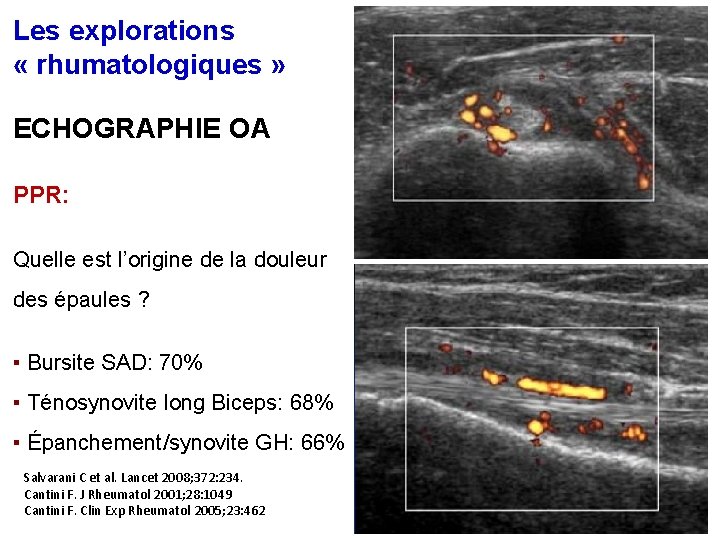 Les explorations « rhumatologiques »

ECHOGRAPHIE OA

PPR:

Quelle est l'origine de la douleur des épaules ?

▪ Bursite SAD: 70%

▪ Ténosynovite long Biceps: 68%

▪ Épanchement/synovite GH: 66%

Salvarani C et al. Lancet 2008;372:234.
Cantini F. J Rheumatol 2001;28:1049
Cantini F. Clin Exp Rheumatol 2005;23:462